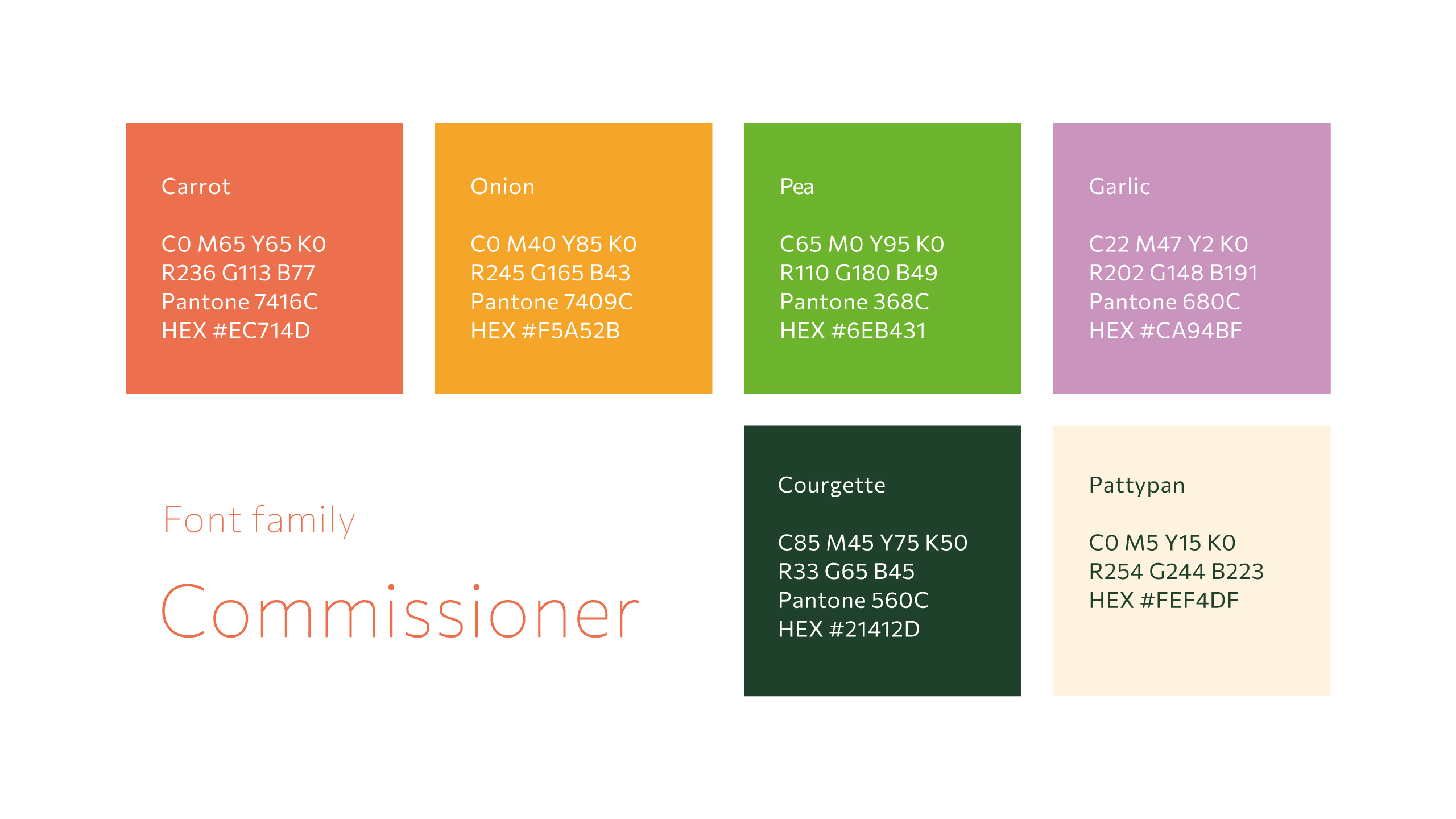 Carrot

C0 M65 Y65 K0
R236 G113 B77
Pantone 7416C
HEX #EC714D

Onion

C0 M40 Y85 K0
R245 G165 B43
Pantone 7409C
HEX #F5A52B

Pea

C65 M0 Y95 K0
R110 G180 B49
Pantone 368C
HEX #6EB431

Garlic

C22 M47 Y2 K0
R202 G148 B191
Pantone 680C
HEX #CA94BF

Font family

Commissioner

Courgette

C85 M45 Y75 K50
R33 G65 B45
Pantone 560C
HEX #21412D

Pattypan

C0 M5 Y15 K0
R254 G244 B223
HEX #FEF4DF